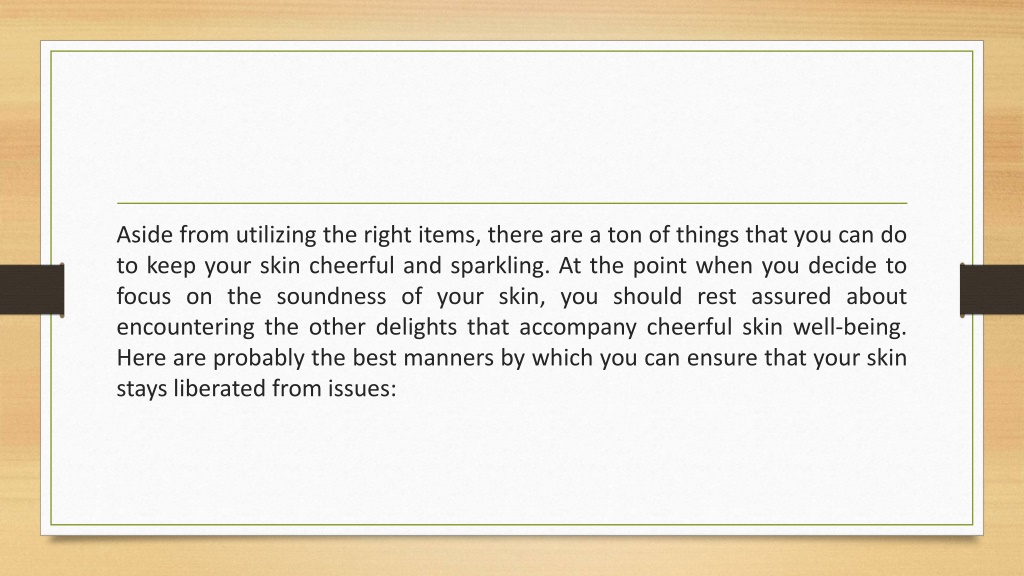 Aside from utilizing the right items, there are a ton of things that you can do to keep your skin cheerful and sparkling. At the point when you decide to focus on the soundness of your skin, you should rest assured about encountering the other delights that accompany cheerful skin well-being. Here are probably the best manners by which you can ensure that your skin stays liberated from issues: